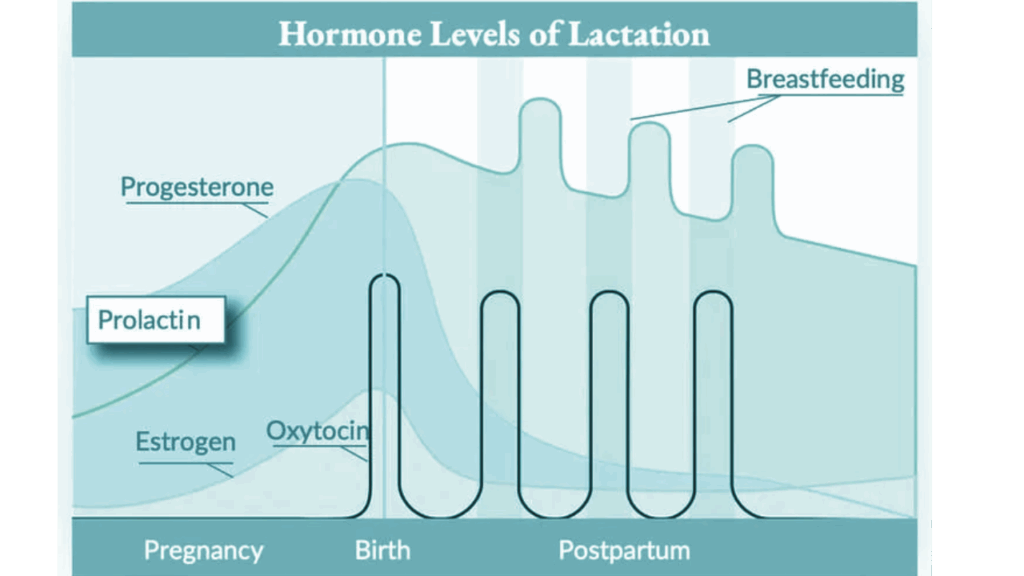 Hormone Levels of Lactation

Breastfeeding

Progesterone

Prolactin

Estrogen

Oxytocin

Pregnancy

Birth

Postpartum